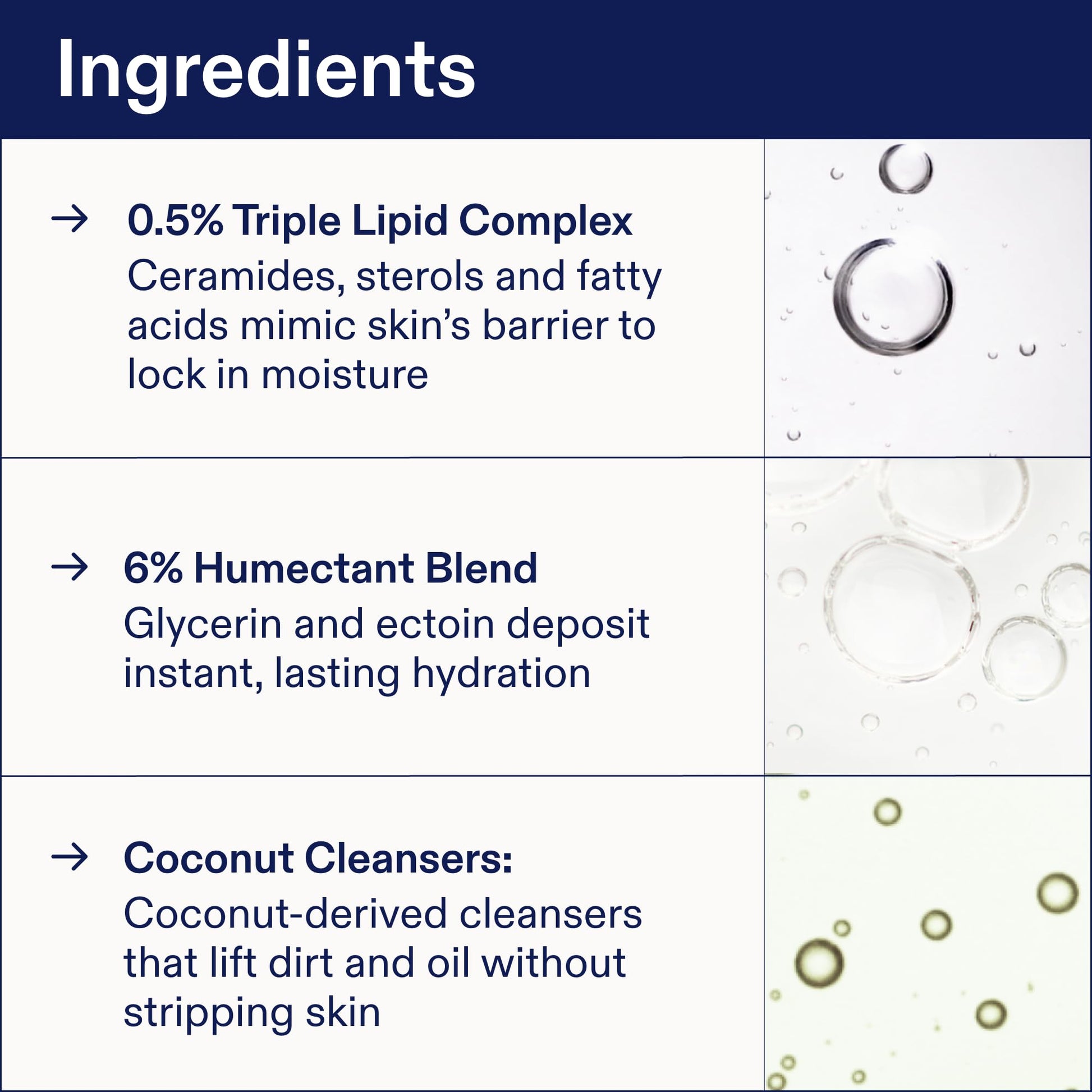 Ingredients

→ 0.5% Triple Lipid Complex
Ceramides, sterols and fatty acids mimic skin's barrier to lock in moisture

→ 6% Humectant Blend
Glycerin and ectoin deposit instant, lasting hydration

→ Coconut Cleansers:
Coconut-derived cleansers that lift dirt and oil without stripping skin